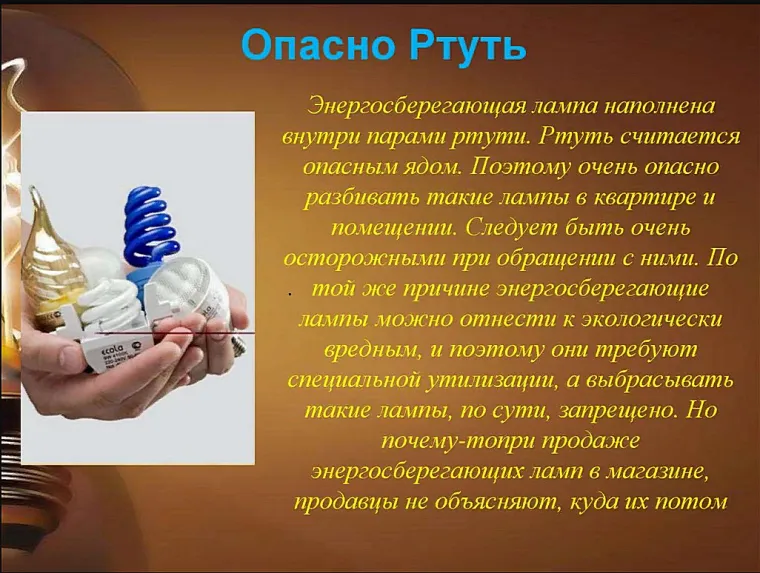 Опасно Ртуть

Энергосберегающая лампа наполнена внутри парами ртути. Ртуть считается опасным ядом. Поэтому очень опасно разбивать такие лампы в квартире и помещении. Следует быть очень осторожными при обращении с ними. По той же причине энергосберегающие лампы можно отнести к экологически вредным, и поэтому они требуют специальной утилизации, а выбрасывать такие лампы, по сути, запрещено. Но почему-топри продаже энергосберегающих ламп в магазине, продавцы не объясняют, куда их потом

ecola